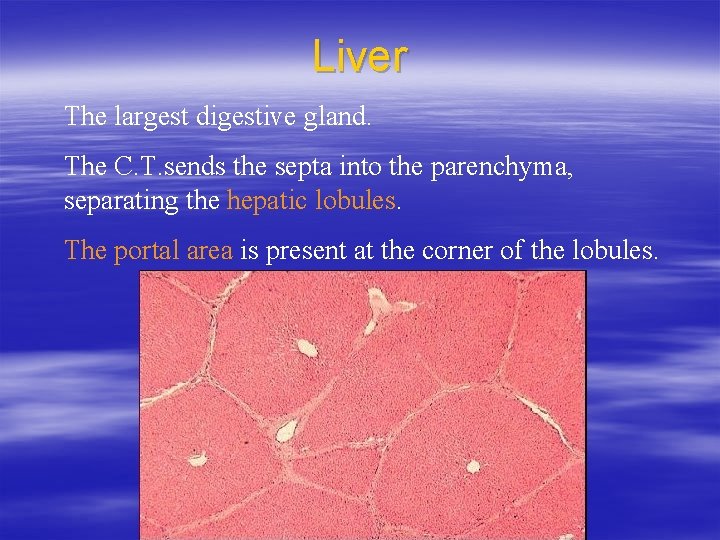 Liver

The largest digestive gland.

The C.T.sends the septa into the parenchyma, separating the hepatic lobules.

The portal area is present at the corner of the lobules.